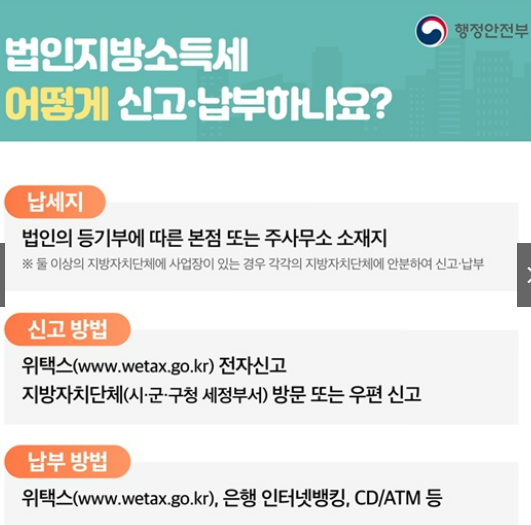 행정안전부

법인지방소득세
어떻게 신고·납부하나요?

납세지
법인의 등기부에 따른 본점 또는 주사무소 소재지
※ 둘 이상의 지방자치단체에 사업장이 있는 경우 각각의 지방자치단체에 안분하여 신고·납부

신고 방법
위택스(www.wetax.go.kr) 전자신고
지방자치단체(시·군·구청 세정부서) 방문 또는 우편 신고

납부 방법
위택스(www.wetax.go.kr), 은행 인터넷뱅킹, CD/ATM 등